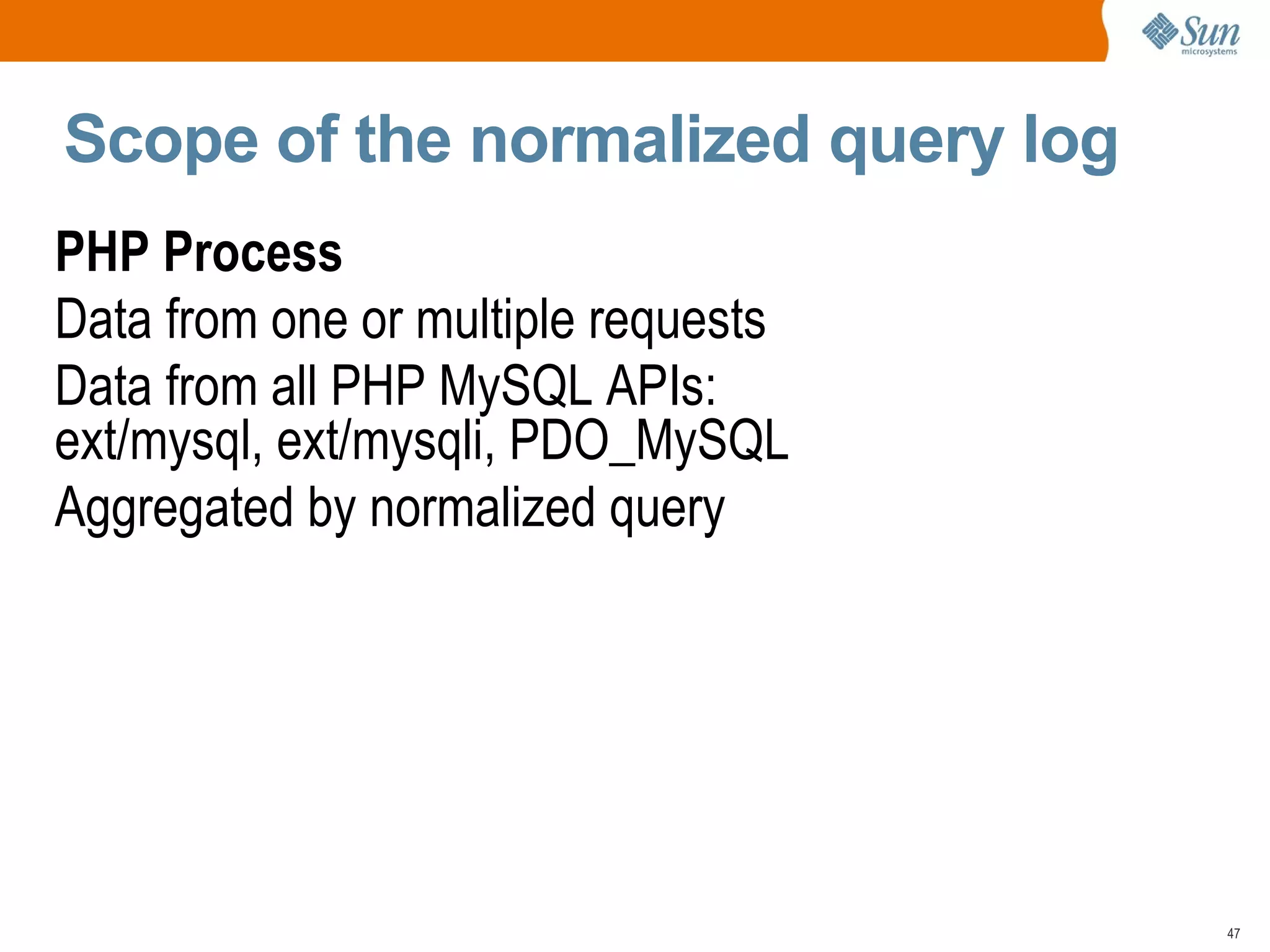 Sun microsystems

Scope of the normalized query log

PHP Process

Data from one or multiple requests

Data from all PHP MySQL APIs: ext/mysql, ext/mysqli, PDO_MySQL

Aggregated by normalized query

47